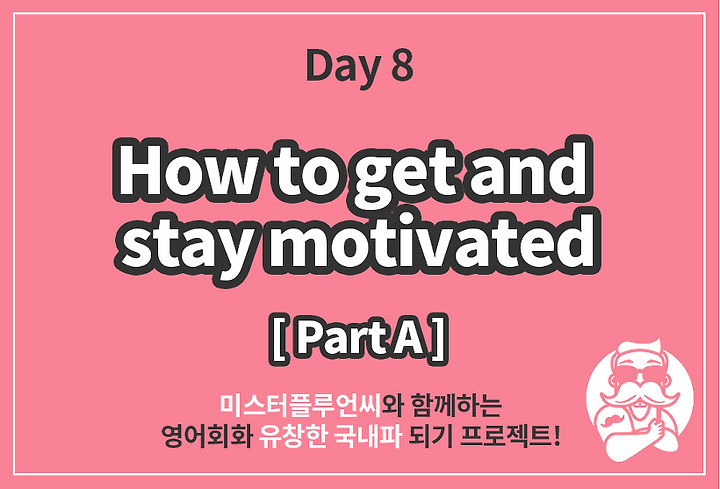 Day 8

How to get and stay motivated

[ Part A ]

미스터플루언씨와 함께하는 영어회화 유창한 국내파 되기 프로젝트!